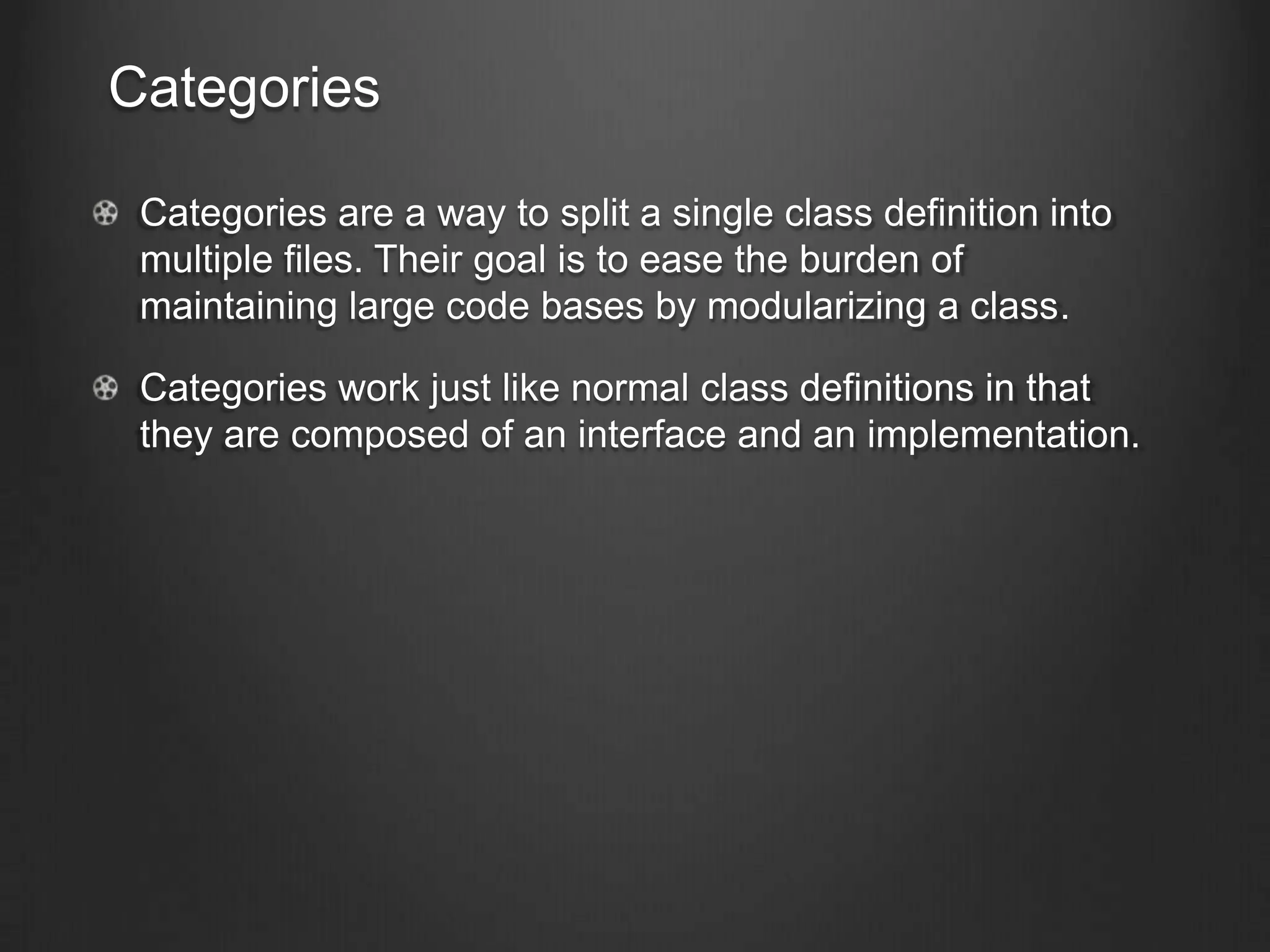 Categories

Categories are a way to split a single class definition into multiple files. Their goal is to ease the burden of maintaining large code bases by modularizing a class.

Categories work just like normal class definitions in that they are composed of an interface and an implementation.